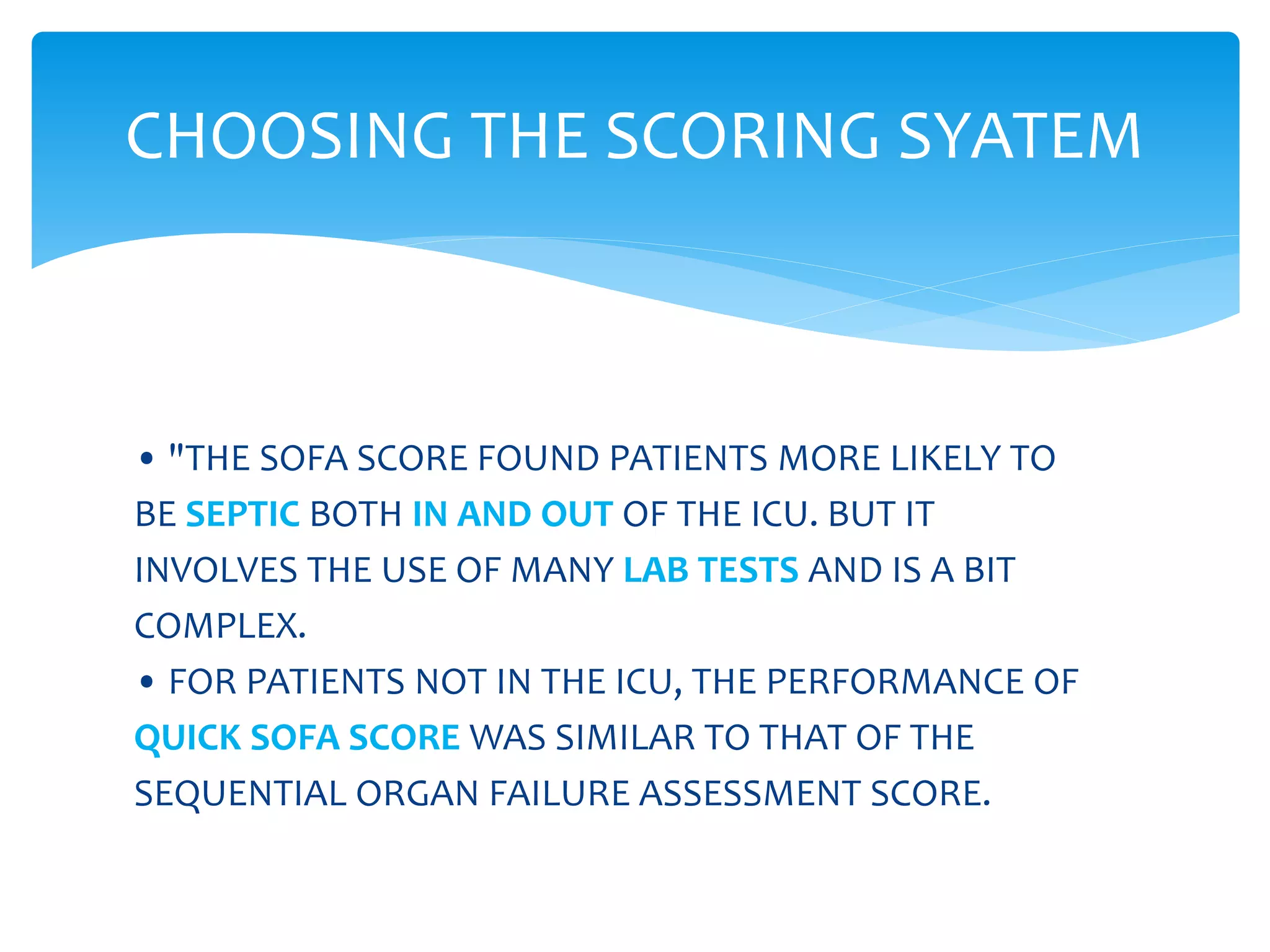 CHOOSING THE SCORING SYATEM

• "THE SOFA SCORE FOUND PATIENTS MORE LIKELY TO BE SEPTIC BOTH IN AND OUT OF THE ICU. BUT IT INVOLVES THE USE OF MANY LAB TESTS AND IS A BIT COMPLEX.

• FOR PATIENTS NOT IN THE ICU, THE PERFORMANCE OF QUICK SOFA SCORE WAS SIMILAR TO THAT OF THE SEQUENTIAL ORGAN FAILURE ASSESSMENT SCORE.